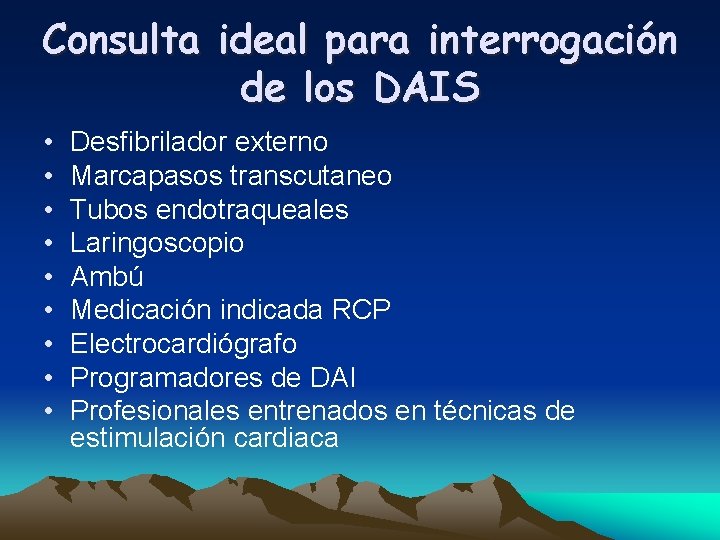 Consulta ideal para interrogación de los DAIS

• Desfibrilador externo
• Marcapasos transcutaneo
• Tubos endotraqueales
• Laringoscopio
• Ambú
• Medicación indicada RCP
• Electrocardiógrafo
• Programadores de DAI
• Profesionales entrenados en técnicas de estimulación cardiaca